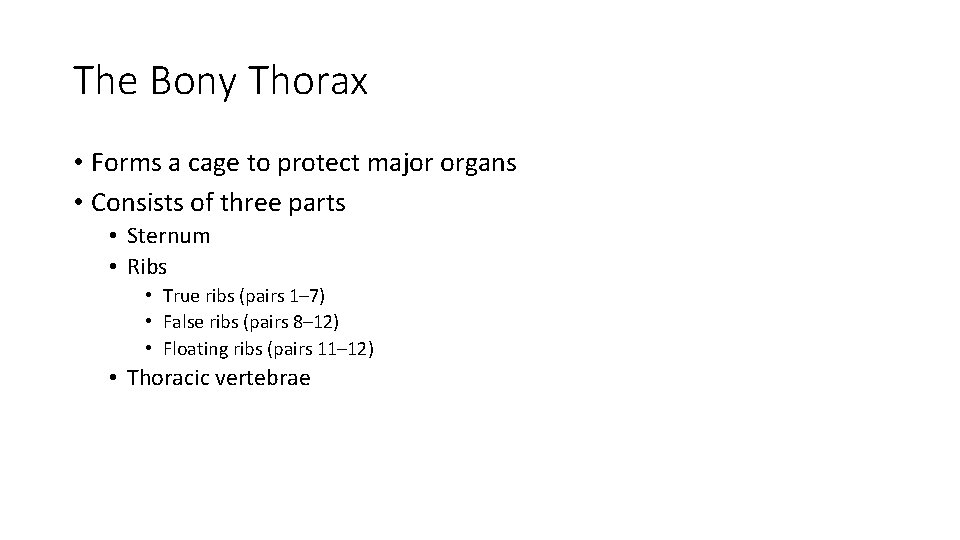 The Bony Thorax

• Forms a cage to protect major organs
• Consists of three parts
  • Sternum
  • Ribs
    • True ribs (pairs 1–7)
    • False ribs (pairs 8–12)
    • Floating ribs (pairs 11–12)
  • Thoracic vertebrae